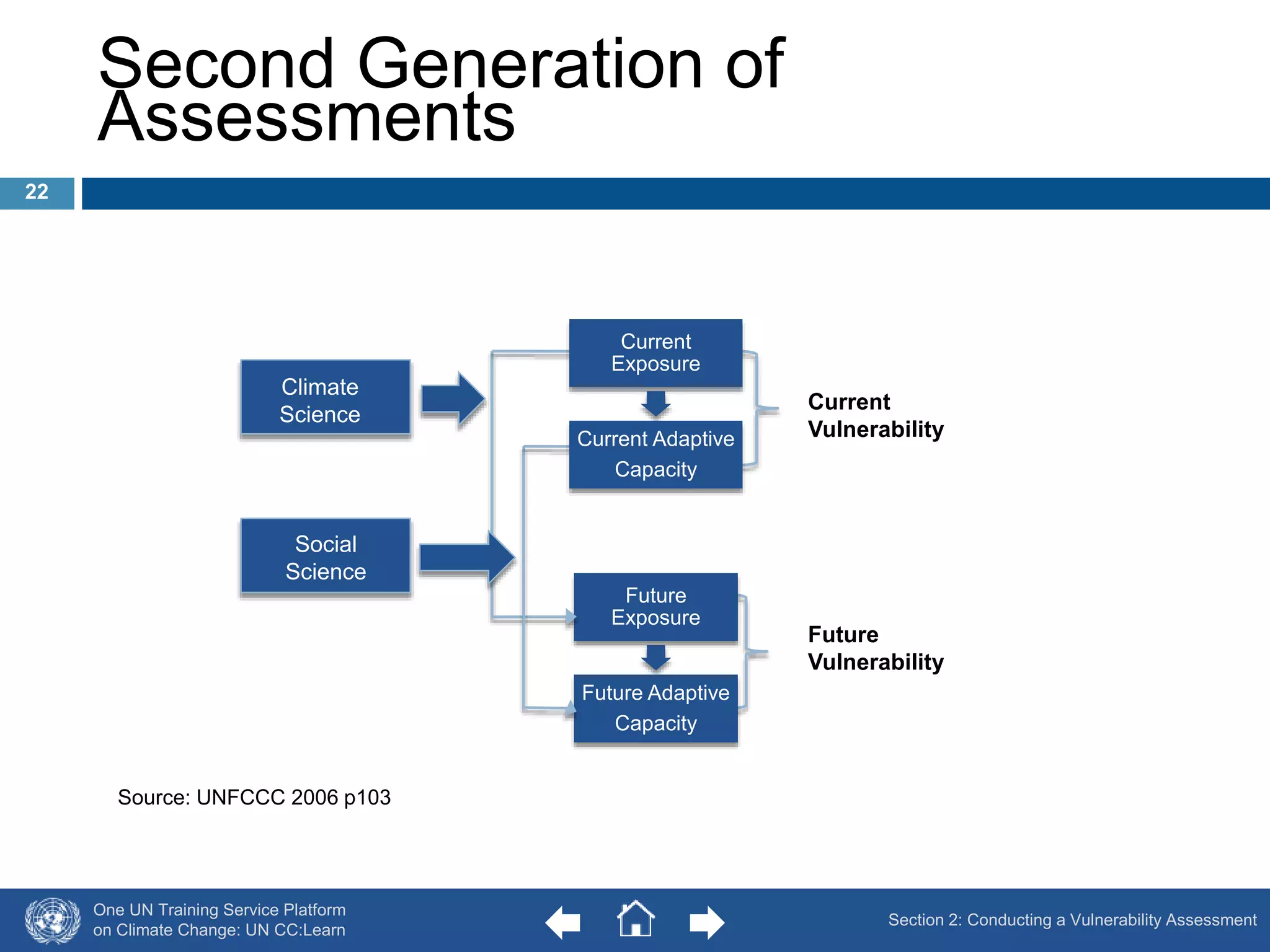 Second Generation of Assessments

22

Climate Science

Social Science

Current Exposure

Current Adaptive Capacity

Future Exposure

Future Adaptive Capacity

Current Vulnerability

Future Vulnerability

Source: UNFCCC 2006 p103

One UN Training Service Platform on Climate Change: UN CC:Learn

Section 2: Conducting a Vulnerability Assessment